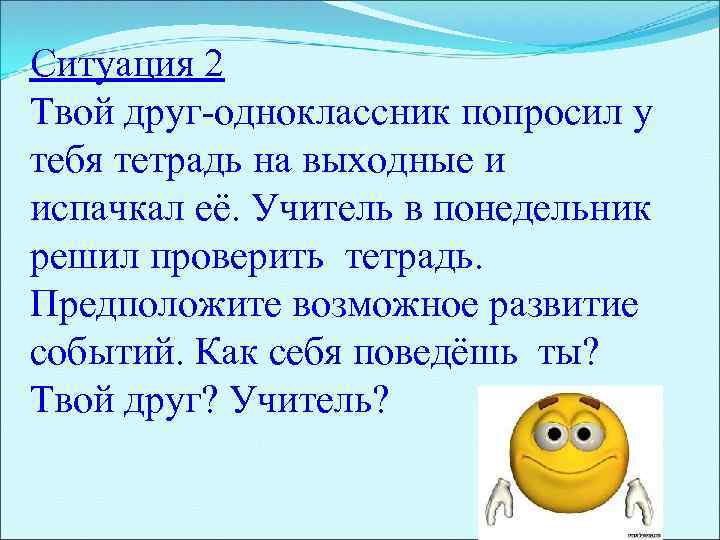 Ситуация 2
Твой друг-одноклассник попросил у тебя тетрадь на выходные и испачкал её. Учитель в понедельник решил проверить тетрадь. Предположите возможное развитие событий. Как себя поведёшь ты? Твой друг? Учитель?